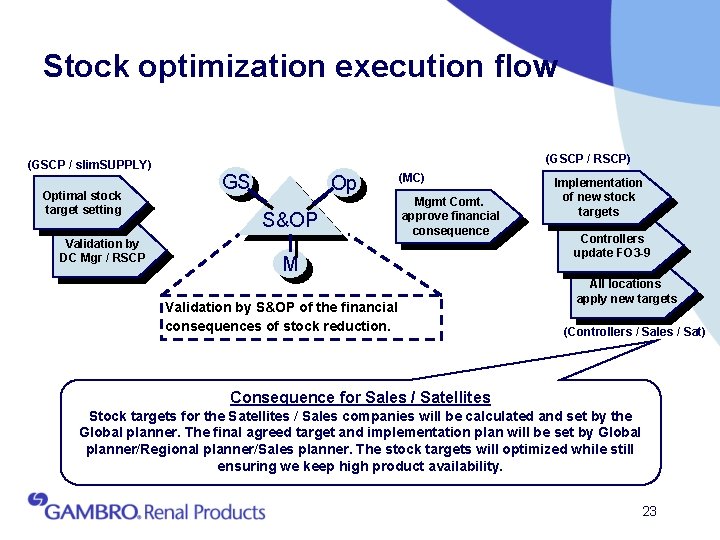 Stock optimization execution flow

(GSCP / slimSUPPLY)

Optimal stock target setting

Validation by DC Mgr / RSCP

GS

Op

S&OP

M

Validation by S&OP of the financial consequences of stock reduction.

(MC)

Mgmt Comt. approve financial consequence

(GSCP / RSCP)

Implementation of new stock targets

Controllers update FO3-9

All locations apply new targets

(Controllers / Sales / Sat)

Consequence for Sales / Satellites

Stock targets for the Satellites / Sales companies will be calculated and set by the Global planner. The final agreed target and implementation plan will be set by Global planner/Regional planner/Sales planner. The stock targets will optimized while still ensuring we keep high product availability.

GAMBRO. Renal Products

23